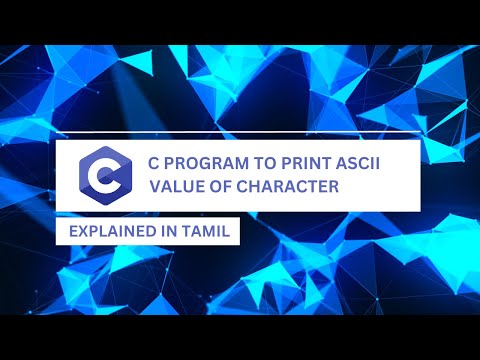 C

C PROGRAM TO PRINT ASCII VALUE OF CHARACTER

EXPLAINED IN TAMIL